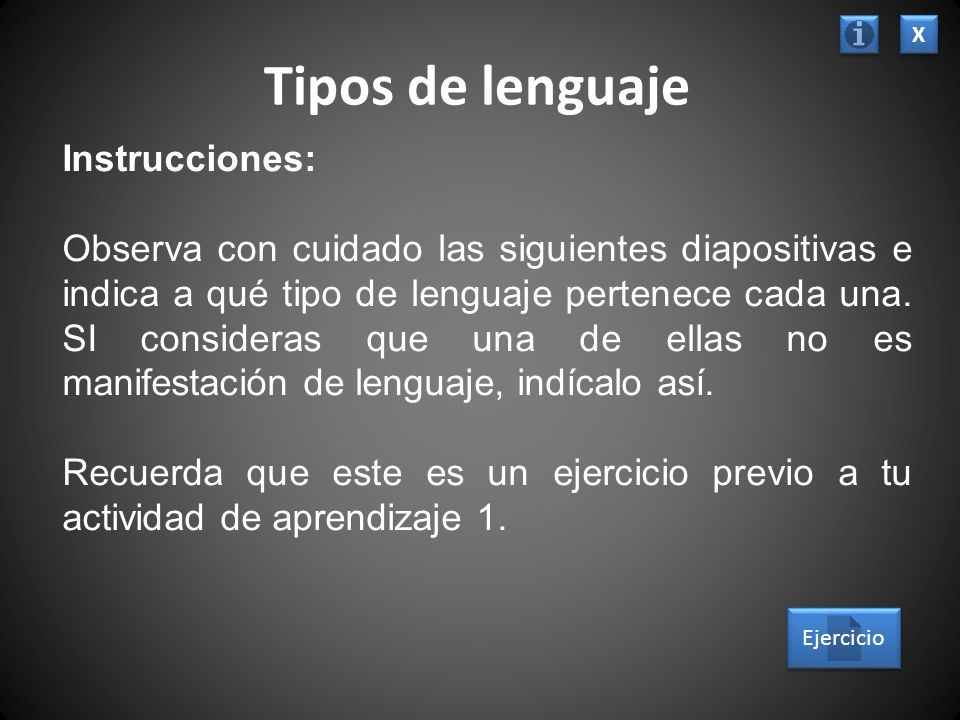 i X

Tipos de lenguaje

Instrucciones:

Observa con cuidado las siguientes diapositivas e indica a qué tipo de lenguaje pertenece cada una. SI consideras que una de ellas no es manifestación de lenguaje, indícalo así.

Recuerda que este es un ejercicio previo a tu actividad de aprendizaje 1.

Ejercicio